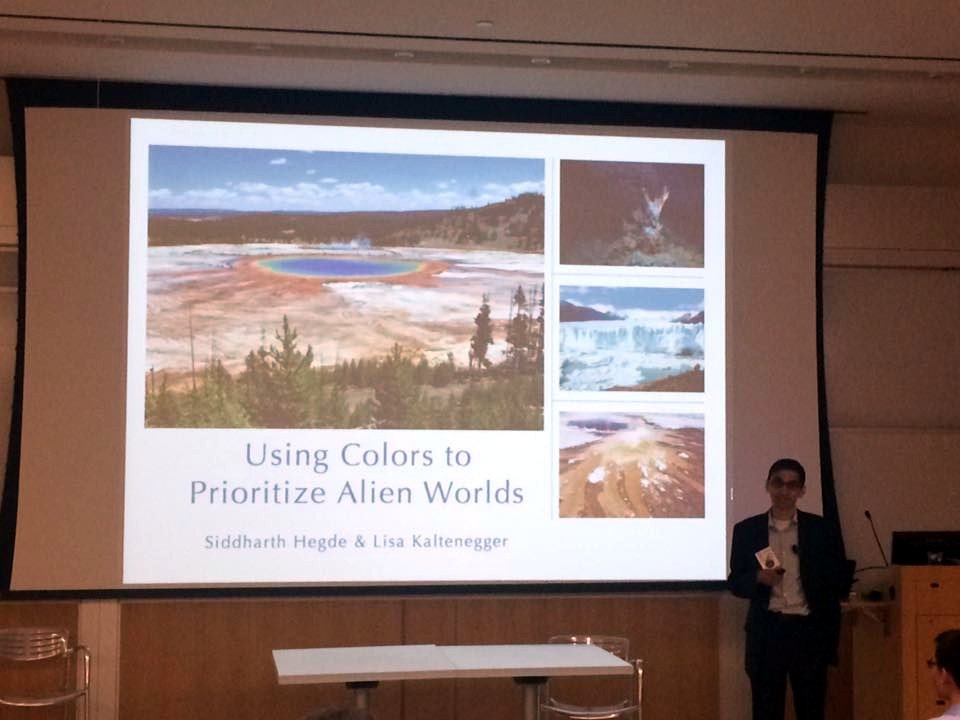 Using Colors to
Prioritize Alien Worlds

Siddharth Hegde & Lisa Kaltenegger